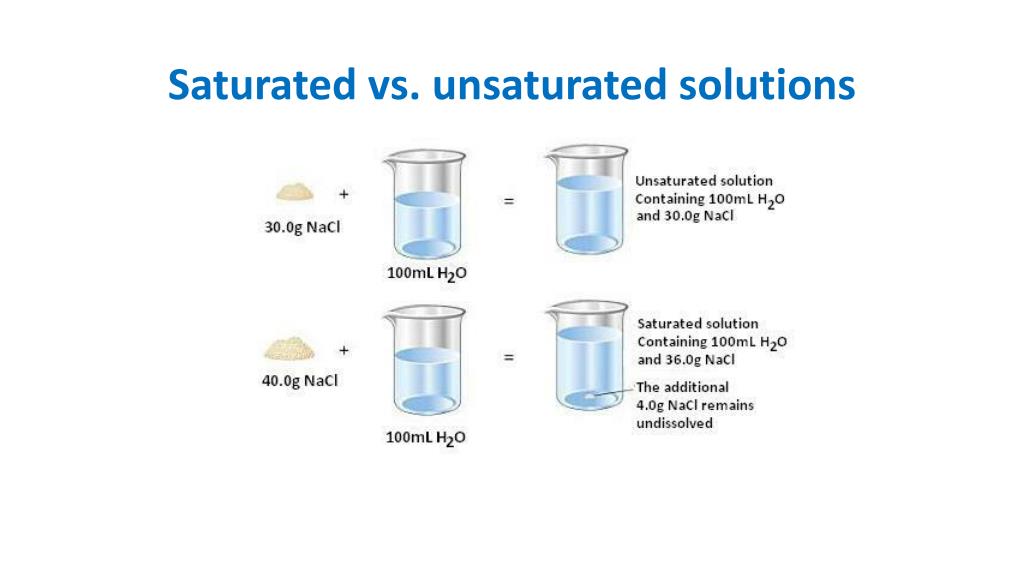 Saturated vs. unsaturated solutions

30.0g NaCl

+

100mL $H_2O$

=

Unsaturated solution Containing 100mL $H_2O$ and 30.0g NaCl

40.0g NaCl

+

100mL $H_2O$

=

Saturated solution Containing 100mL $H_2O$ and 36.0g NaCl

The additional 4.0g NaCl remains undissolved